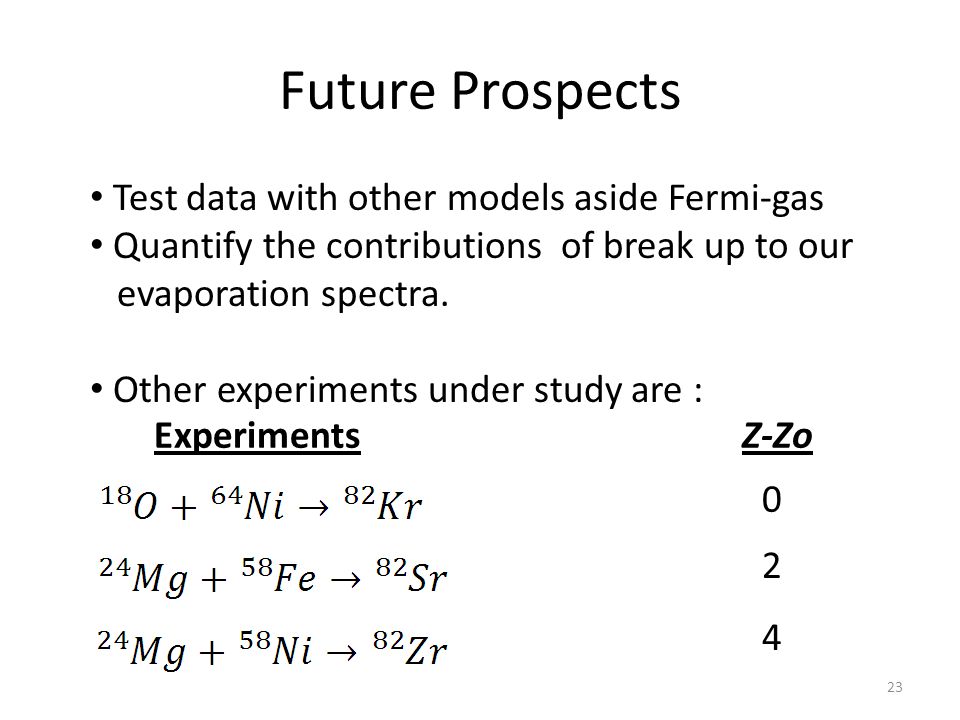 Future Prospects

• Test data with other models aside Fermi-gas
• Quantify the contributions of break up to our evaporation spectra.

• Other experiments under study are :

| Experiments | Z-Zo |
|---|---|
| $^{18}O + ^{64}Ni \rightarrow ^{82}Kr$ | 0 |
| $^{24}Mg + ^{58}Fe \rightarrow ^{82}Sr$ | 2 |
| $^{24}Mg + ^{58}Ni \rightarrow ^{82}Zr$ | 4 |

23